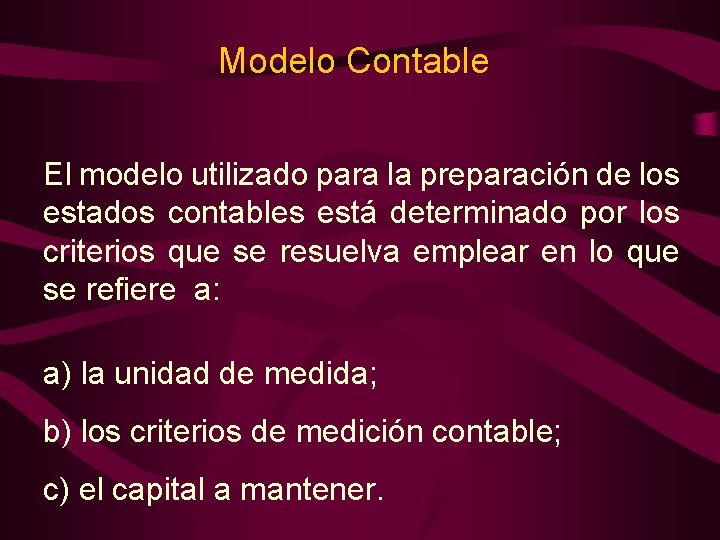 Modelo Contable

El modelo utilizado para la preparación de los estados contables está determinado por los criterios que se resuelva emplear en lo que se refiere a:

a) la unidad de medida;

b) los criterios de medición contable;

c) el capital a mantener.